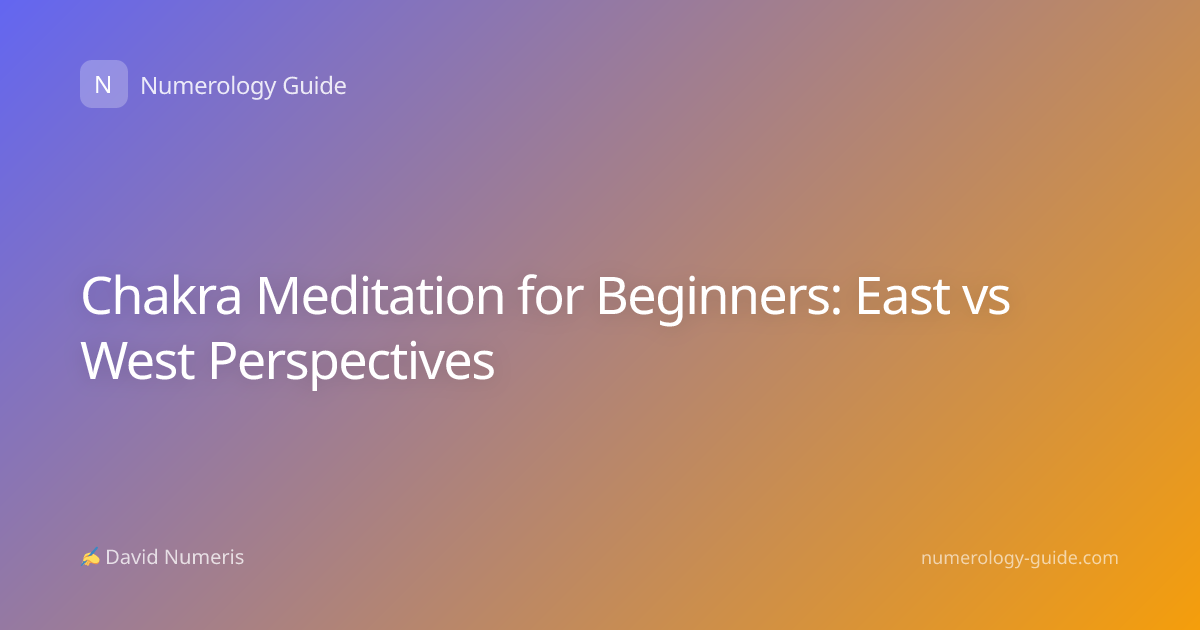 N Numerology Guide

Chakra Meditation for Beginners: East vs West Perspectives

✍ David Numeris

numerology-guide.com